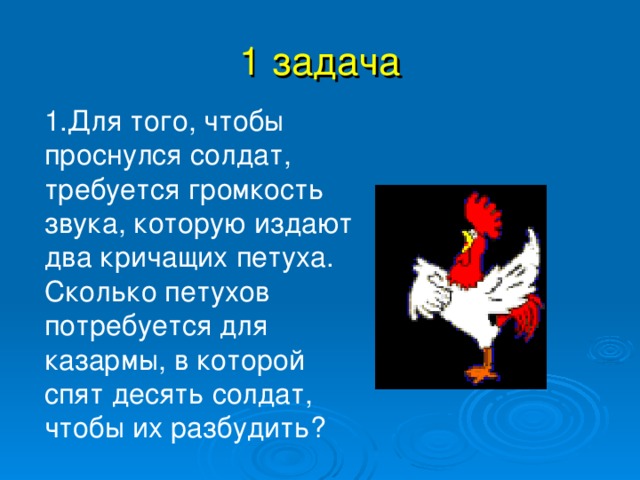 1 задача

1.Для того, чтобы проснулся солдат, требуется громкость звука, которую издают два кричащих петуха. Сколько петухов потребуется для казармы, в которой спят десять солдат, чтобы их разбудить?